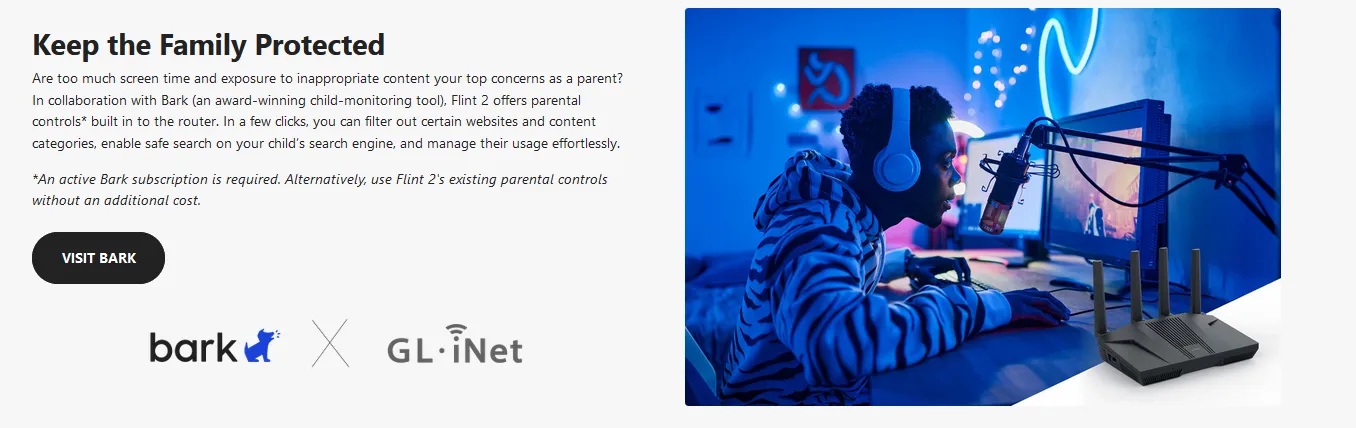 Keep the Family Protected

Are too much screen time and exposure to inappropriate content your top concerns as a parent? In collaboration with Bark (an award-winning child-monitoring tool), Flint 2 offers parental controls* built in to the router. In a few clicks, you can filter out certain websites and content categories, enable safe search on your child's search engine, and manage their usage effortlessly.

*An active Bark subscription is required. Alternatively, use Flint 2's existing parental controls without an additional cost.

VISIT BARK

bark

GL·iNet